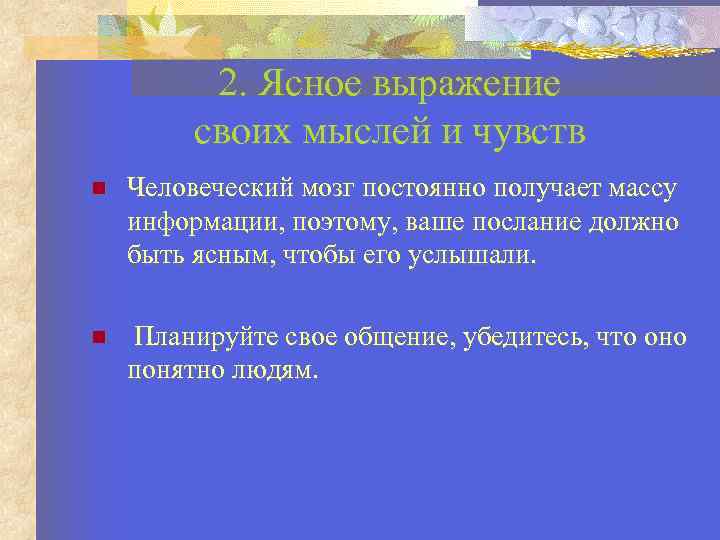 2. Ясное выражение своих мыслей и чувств

Человеческий мозг постоянно получает массу информации, поэтому, ваше послание должно быть ясным, чтобы его услышали.

Планируйте свое общение, убедитесь, что оно понятно людям.